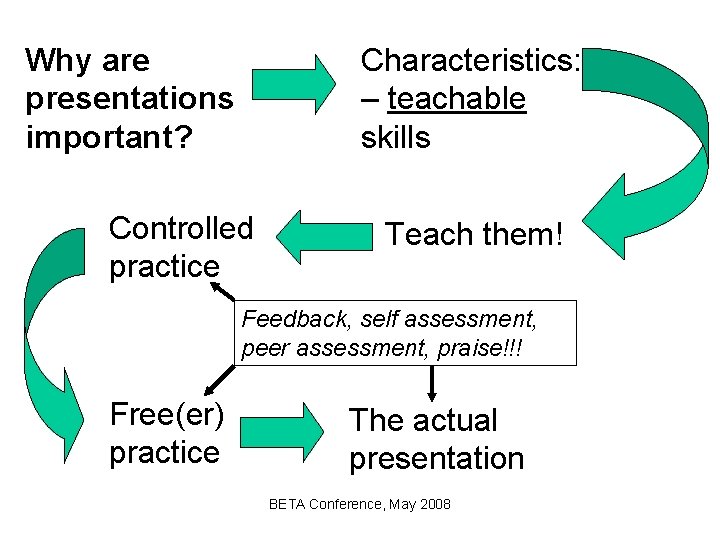 Why are presentations important?

Characteristics: – teachable skills

Teach them!

Controlled practice

Feedback, self assessment, peer assessment, praise!!!

Free(er) practice

The actual presentation

BETA Conference, May 2008